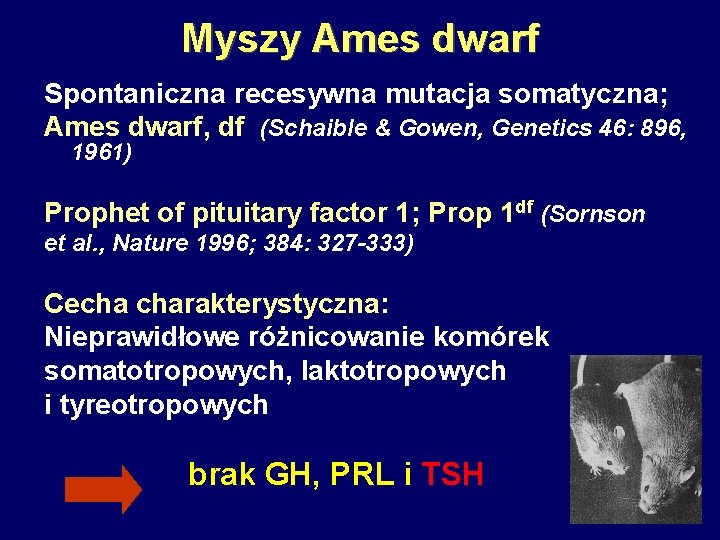 Myszy Ames dwarf

Spontaniczna recesywna mutacja somatyczna;
Ames dwarf, df (Schaible & Gowen, Genetics 46: 896, 1961)

Prophet of pituitary factor 1; Prop $1^{df}$ (Sornson et al., Nature 1996; 384: 327-333)

Cecha charakterystyczna:
Nieprawidłowe różnicowanie komórek somatotropowych, laktotropowych i tyreotropowych

brak GH, PRL i TSH